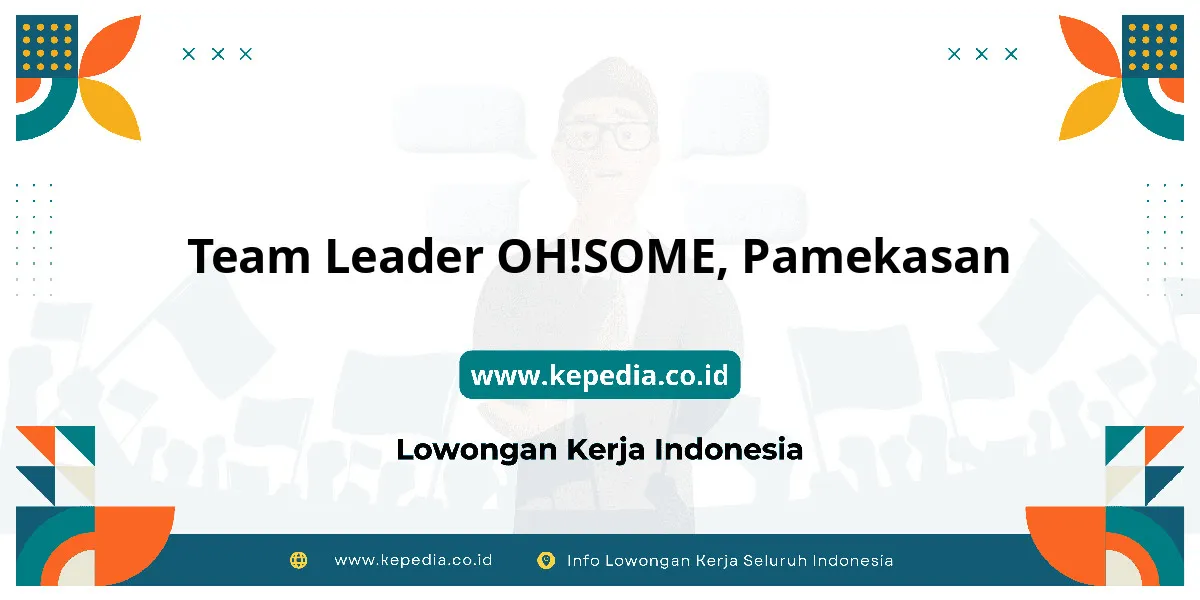 Team Leader OH!SOME, Pamekasan

www.kepedia.co.id

Lowongan Kerja Indonesia

www.kepedia.co.id Info Lowongan Kerja Seluruh Indonesia